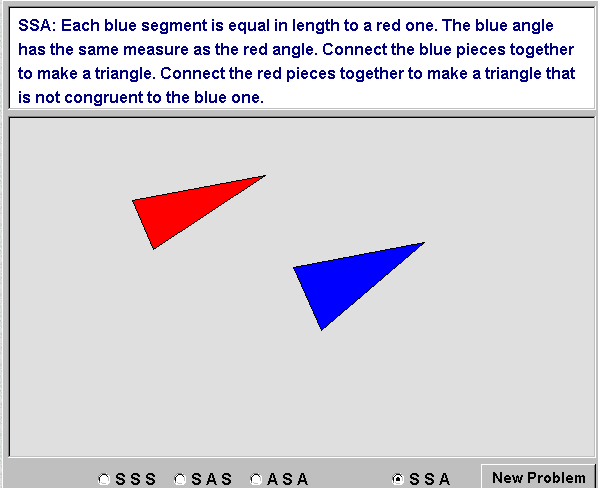 SSA: Each blue segment is equal in length to a red one. The blue angle has the same measure as the red angle. Connect the blue pieces together to make a triangle. Connect the red pieces together to make a triangle that is not congruent to the blue one.

S S S S A S A S A S S A New Problem